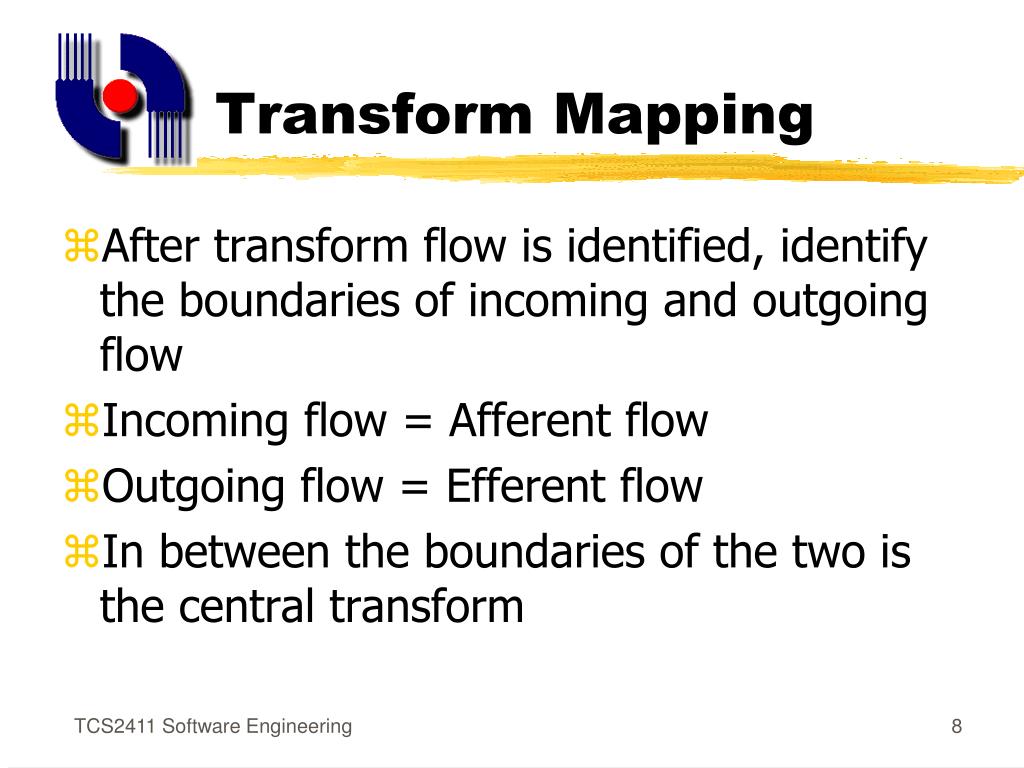 Transform Mapping

⌘After transform flow is identified, identify the boundaries of incoming and outgoing flow

⌘Incoming flow = Afferent flow

⌘Outgoing flow = Efferent flow

⌘In between the boundaries of the two is the central transform

TCS2411 Software Engineering

8